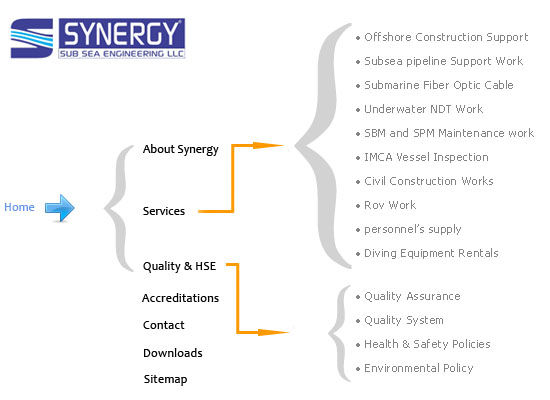 SYNERGY
SUB SEA ENGINEERING LLC

Home

About Synergy

Services

Quality & HSE

Accreditations

Contact

Downloads

Sitemap

• Offshore Construction Support
• Subsea pipeline Support Work
• Submarine Fiber Optic Cable
• Underwater NDT Work
• SBM and SPM Maintenance work
• IMCA Vessel Inspection
• Civil Construction Works
• Rov Work
• personnel's supply
• Diving Equipment Rentals

• Quality Assurance
• Quality System
• Health & Safety Policies
• Environmental Policy